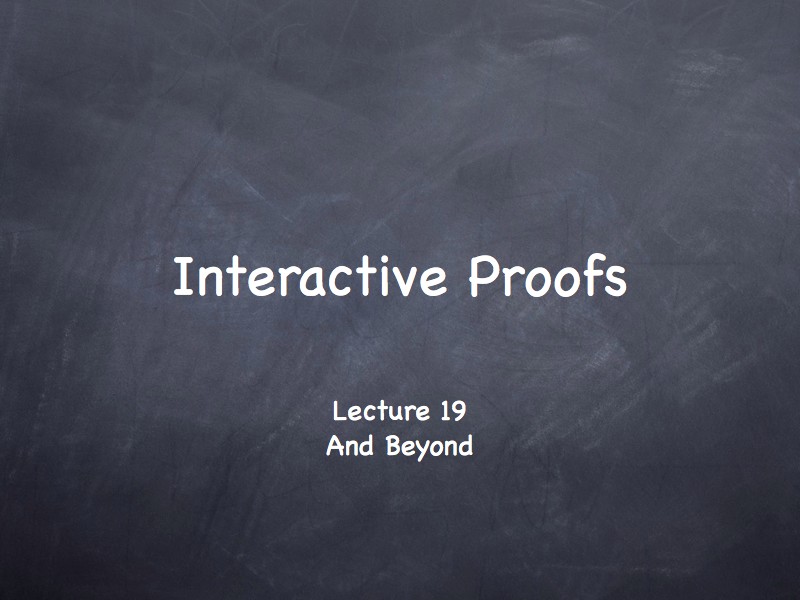 Interactive Proofs

Lecture 19
And Beyond